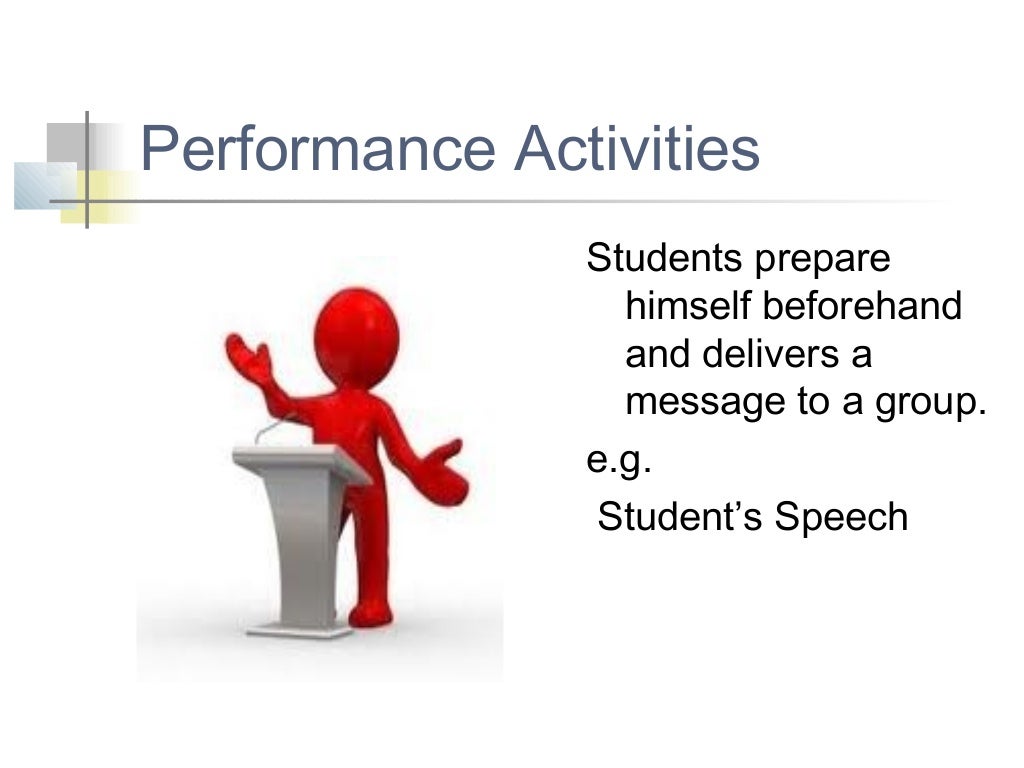 Performance Activities

Students prepare himself beforehand and delivers a message to a group.

e.g.

Student’s Speech